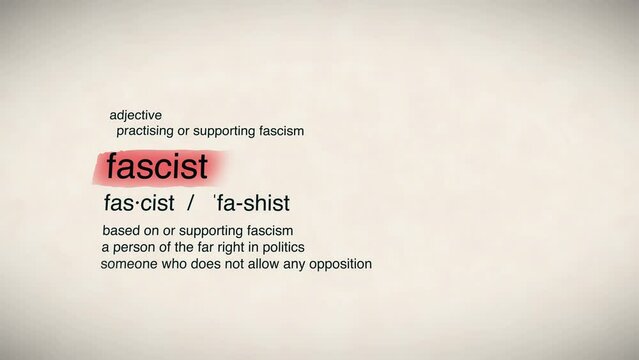 adjective
practising or supporting fascism

fascist

fas·cist / ˈfa-shist

based on or supporting fascism
a person of the far right in politics
someone who does not allow any opposition